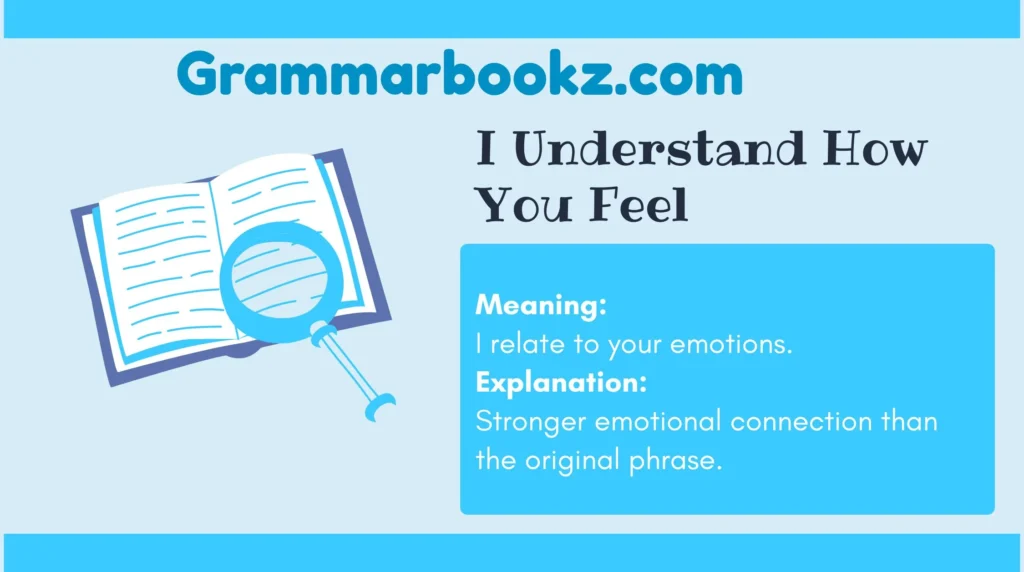 Grammarbookz.com

I Understand How You Feel

Meaning:
I relate to your emotions.
Explanation:
Stronger emotional connection than the original phrase.